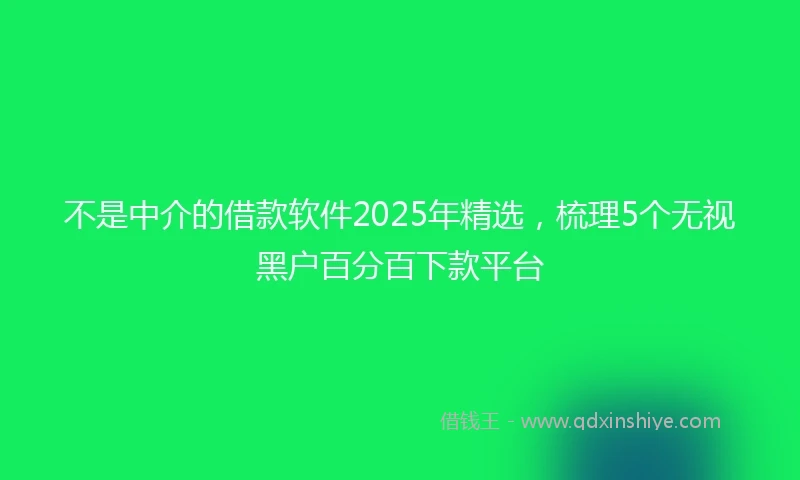 不是中介的借款软件2025年精选，梳理5个无视黑户百分百下款平台

借钱王 - www.qdxinshiye.com